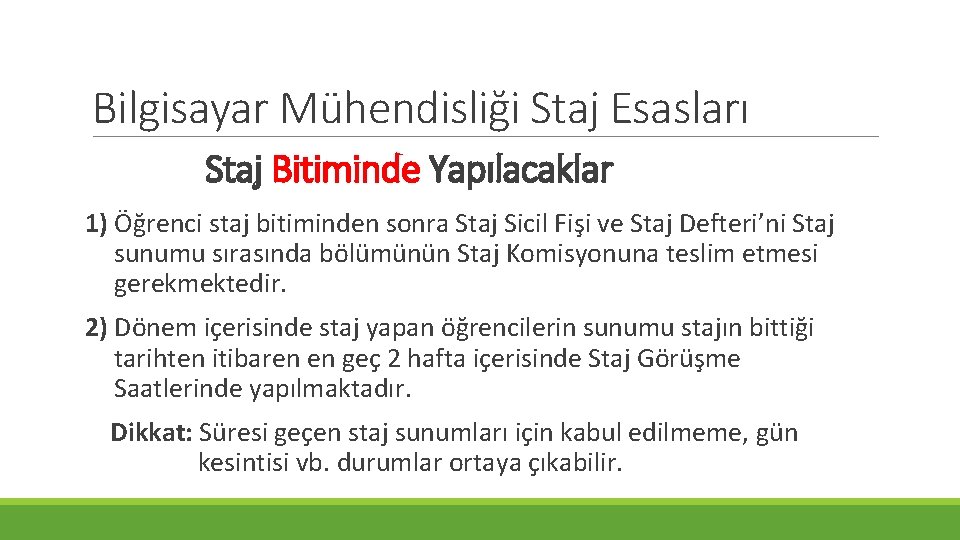 Bilgisayar Mühendisliği Staj Esasları

Staj Bitiminde Yapılacaklar

1) Öğrenci staj bitiminden sonra Staj Sicil Fişi ve Staj Defteri'ni Staj sunumu sırasında bölümünün Staj Komisyonuna teslim etmesi gerekmektedir.

2) Dönem içerisinde staj yapan öğrencilerin sunumu stajın bittiği tarihten itibaren en geç 2 hafta içerisinde Staj Görüşme Saatlerinde yapılmaktadır.

Dikkat: Süresi geçen staj sunumları için kabul edilmeme, gün kesintisi vb. durumlar ortaya çıkabilir.